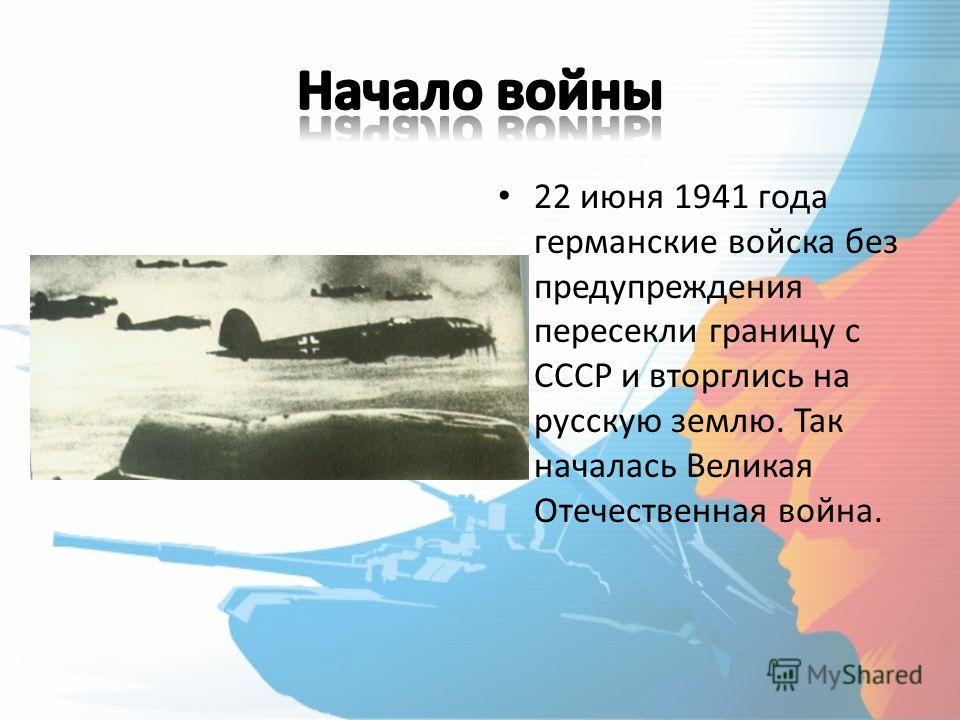 Начало войны

• 22 июня 1941 года германские войска без предупреждения пересекли границу с СССР и вторглись на русскую землю. Так началась Великая Отечественная война.

MyShared